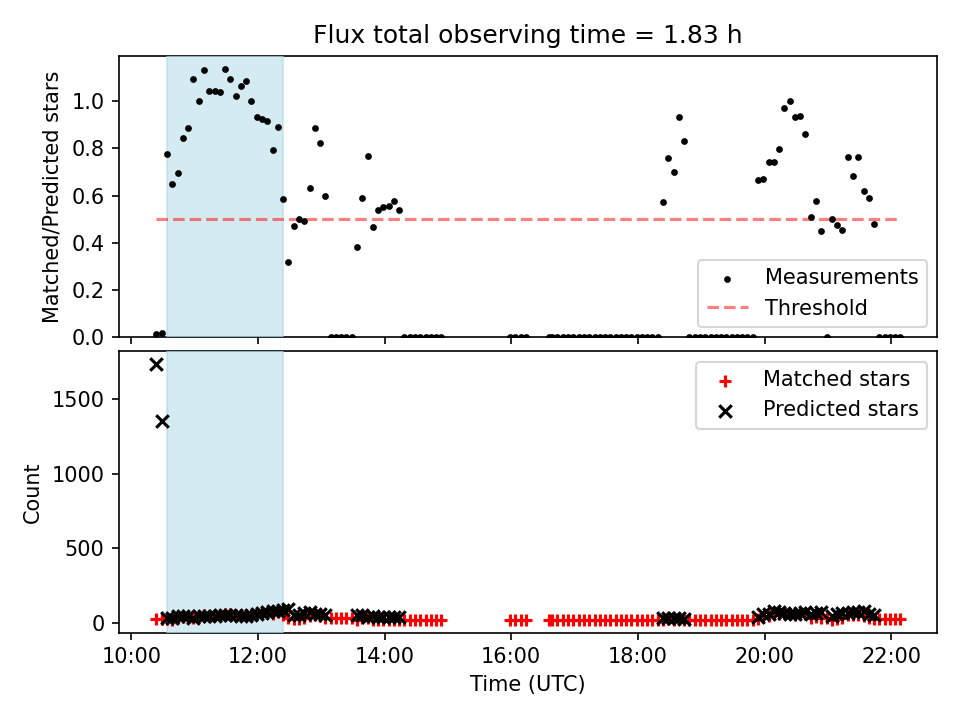 Flux total observing time = 1.83 h

Matched/Predicted stars

1.0
0.8
0.6
0.4
0.2
0.0

Measurements
Threshold

Count

1500
1000
500
0

Matched stars
Predicted stars

10:00
12:00
14:00
16:00
18:00
20:00
22:00

Time (UTC)